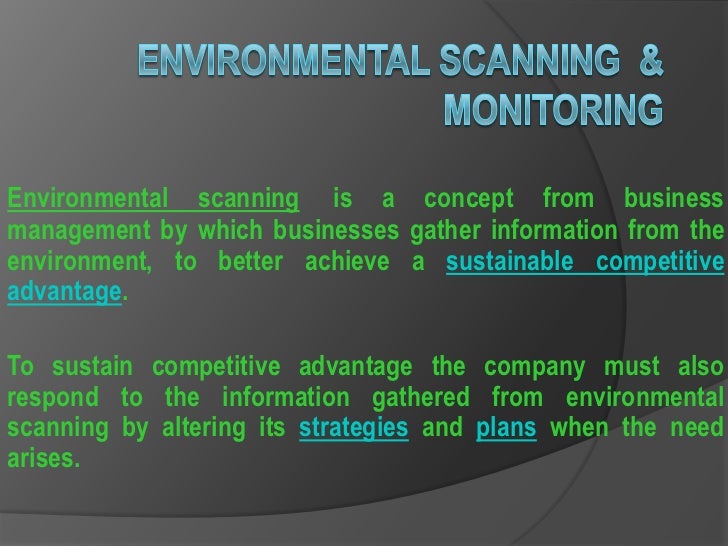 ENVIRONMENTAL SCANNING & MONITORING

Environmental scanning is a concept from business management by which businesses gather information from the environment, to better achieve a sustainable competitive advantage.

To sustain competitive advantage the company must also respond to the information gathered from environmental scanning by altering its strategies and plans when the need arises.